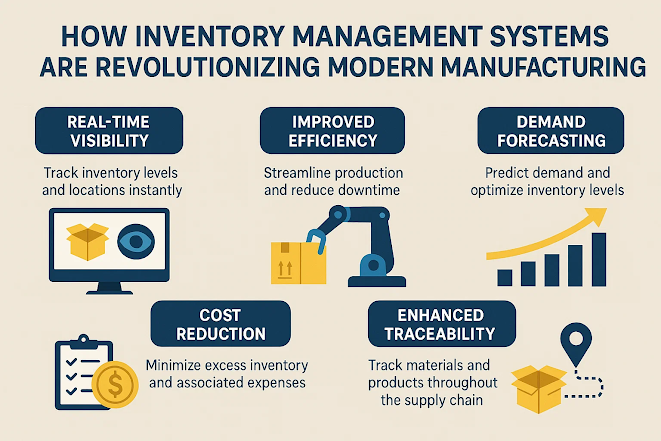 HOW INVENTORY MANAGEMENT SYSTEMS ARE REVOLUTIONIZING MODERN MANUFACTURING

REAL-TIME VISIBILITY

Track inventory levels and locations instantly

IMPROVED EFFICIENCY

Streamline production and reduce downtime

DEMAND FORECASTING

Predict demand and optimize inventory levels

COST REDUCTION

Minimize excess inventory and associated expenses

ENHANCED TRACEABILITY

Track materials and products throughout the supply chain